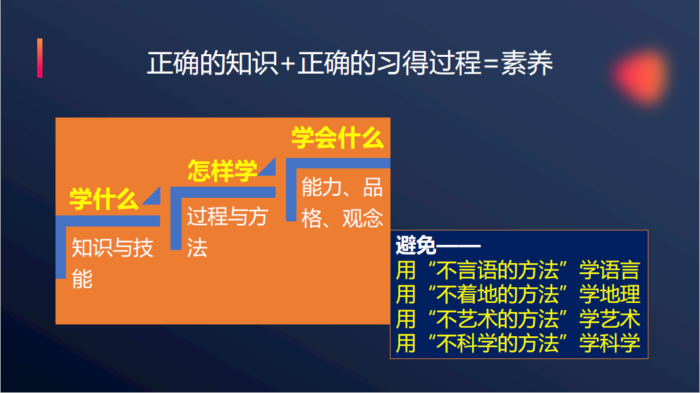 正确的知识+正确的习得过程=素养

学什么
知识与技能

怎样学
过程与方法

学会什么
能力、品格、观念

避免——
用“不言语的方法”学语言
用“不着地的方法”学地理
用“不艺术的方法”学艺术
用“不科学的方法”学科学